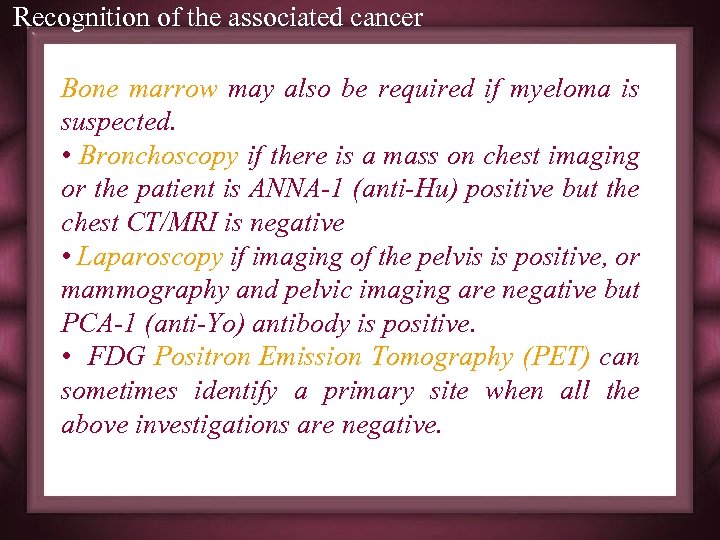 Recognition of the associated cancer

Bone marrow may also be required if myeloma is suspected.
• Bronchoscopy if there is a mass on chest imaging or the patient is ANNA-1 (anti-Hu) positive but the chest CT/MRI is negative
• Laparoscopy if imaging of the pelvis is positive, or mammography and pelvic imaging are negative but PCA-1 (anti-Yo) antibody is positive.
• FDG Positron Emission Tomography (PET) can sometimes identify a primary site when all the above investigations are negative.